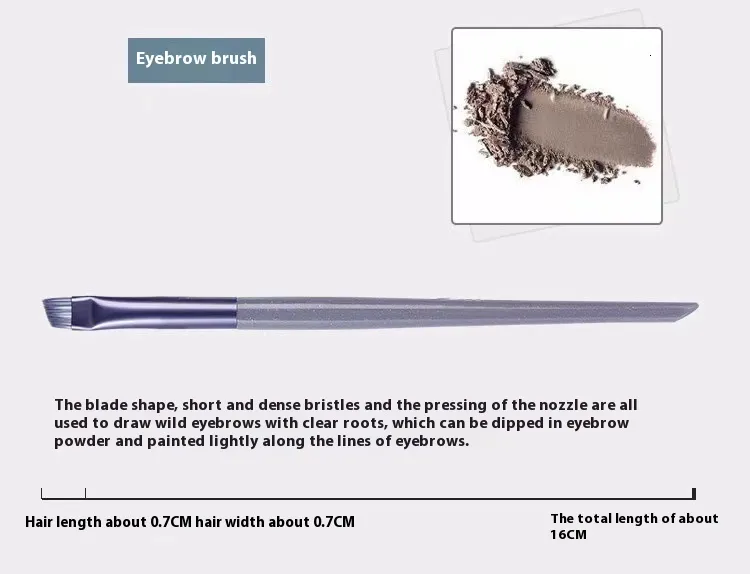 Eyebrow brush

The blade shape, short and dense bristles and the pressing of the nozzle are all used to draw wild eyebrows with clear roots, which can be dipped in eyebrow powder and painted lightly along the lines of eyebrows.

Hair length about 0.7CM hair width about 0.7CM

The total length of about 16CM